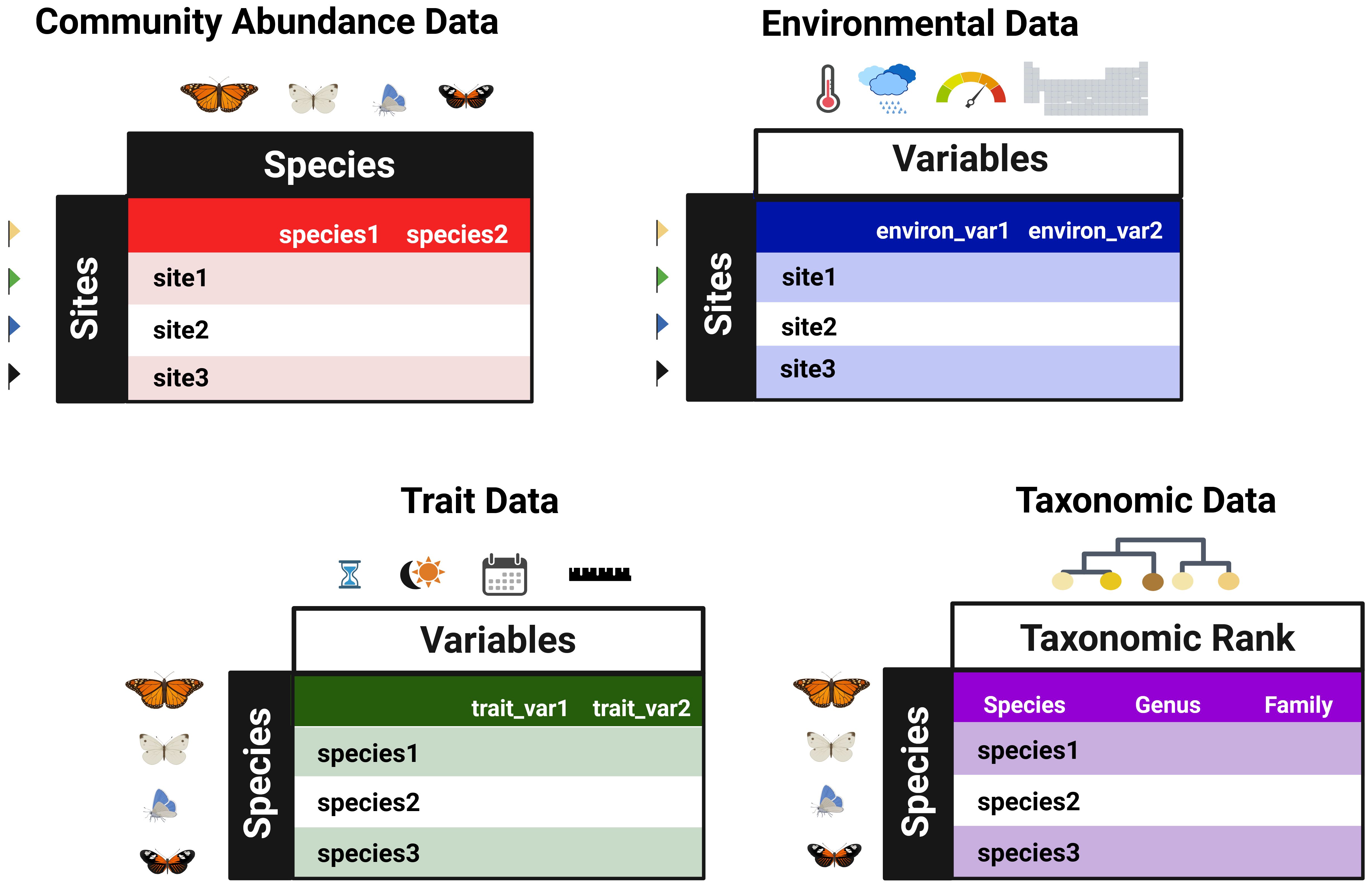 Community Abundance Data

Species

Sites

| | species1 | species2 |
|---|---|---|
| site1 | | |
| site2 | | |
| site3 | | |

Environmental Data

Variables

Sites

| | environ_var1 | environ_var2 |
|---|---|---|
| site1 | | |
| site2 | | |
| site3 | | |

Trait Data

Variables

Species

| | trait_var1 | trait_var2 |
|---|---|---|
| species1 | | |
| species2 | | |
| species3 | | |

Taxonomic Data

Taxonomic Rank

Species

| Species | Genus | Family |
|---|---|---|
| species1 | | |
| species2 | | |
| species3 | | |